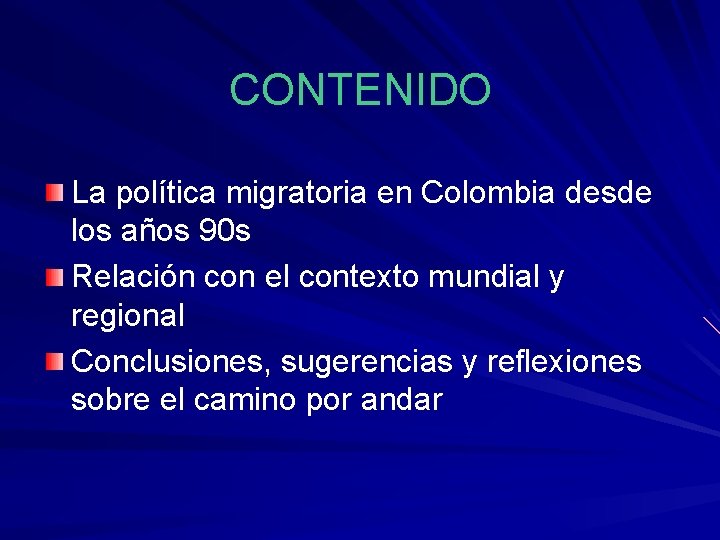 CONTENIDO

La política migratoria en Colombia desde los años 90s

Relación con el contexto mundial y regional

Conclusiones, sugerencias y reflexiones sobre el camino por andar